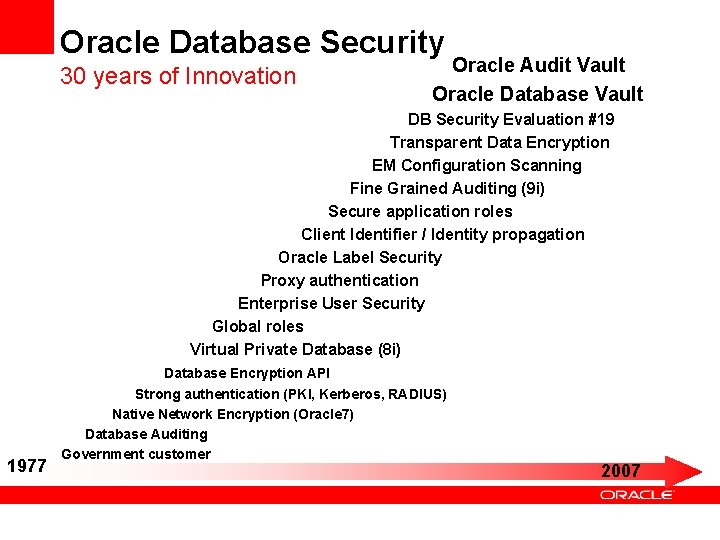 Oracle Database Security
30 years of Innovation

Oracle Audit Vault
Oracle Database Vault
DB Security Evaluation #19
Transparent Data Encryption
EM Configuration Scanning
Fine Grained Auditing (9i)
Secure application roles
Client Identifier / Identity propagation
Oracle Label Security
Proxy authentication
Enterprise User Security
Global roles
Virtual Private Database (8i)
Database Encryption API
Strong authentication (PKI, Kerberos, RADIUS)
Native Network Encryption (Oracle7)
Database Auditing
Government customer

1977
2007

ORACLE